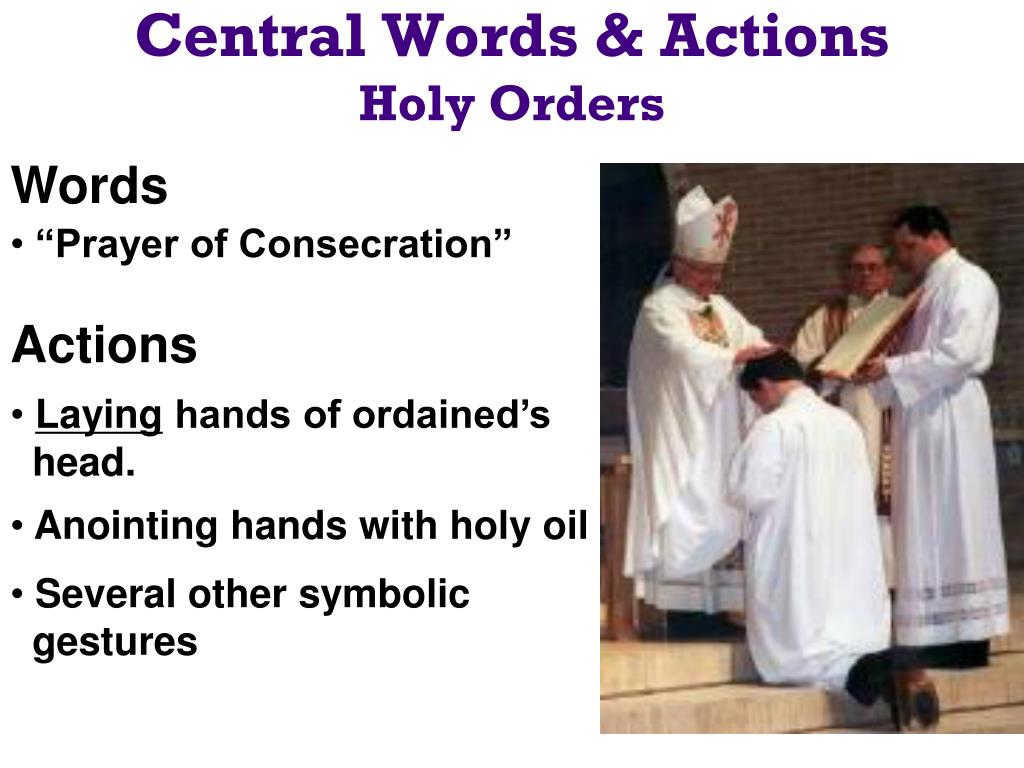 Central Words & Actions
Holy Orders

Words
• “Prayer of Consecration”

Actions
• Laying hands of ordained’s head.
• Anointing hands with holy oil
• Several other symbolic gestures